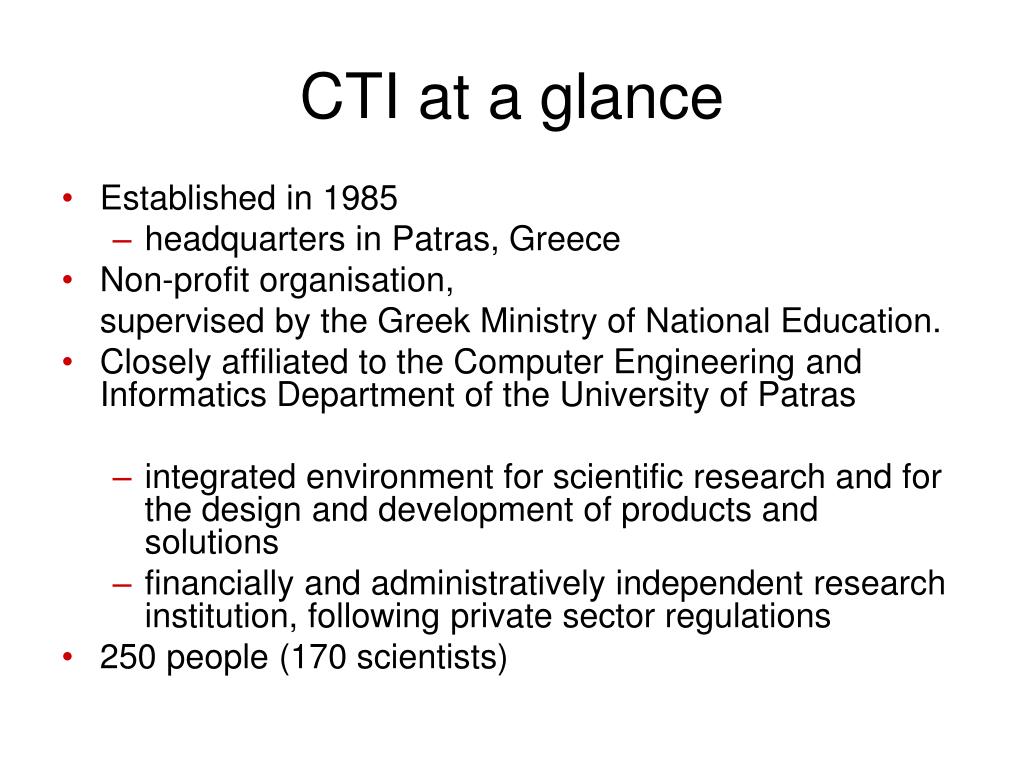 CTI at a glance

• Established in 1985
– headquarters in Patras, Greece
• Non-profit organisation,
supervised by the Greek Ministry of National Education.
• Closely affiliated to the Computer Engineering and Informatics Department of the University of Patras

– integrated environment for scientific research and for the design and development of products and solutions
– financially and administratively independent research institution, following private sector regulations
• 250 people (170 scientists)